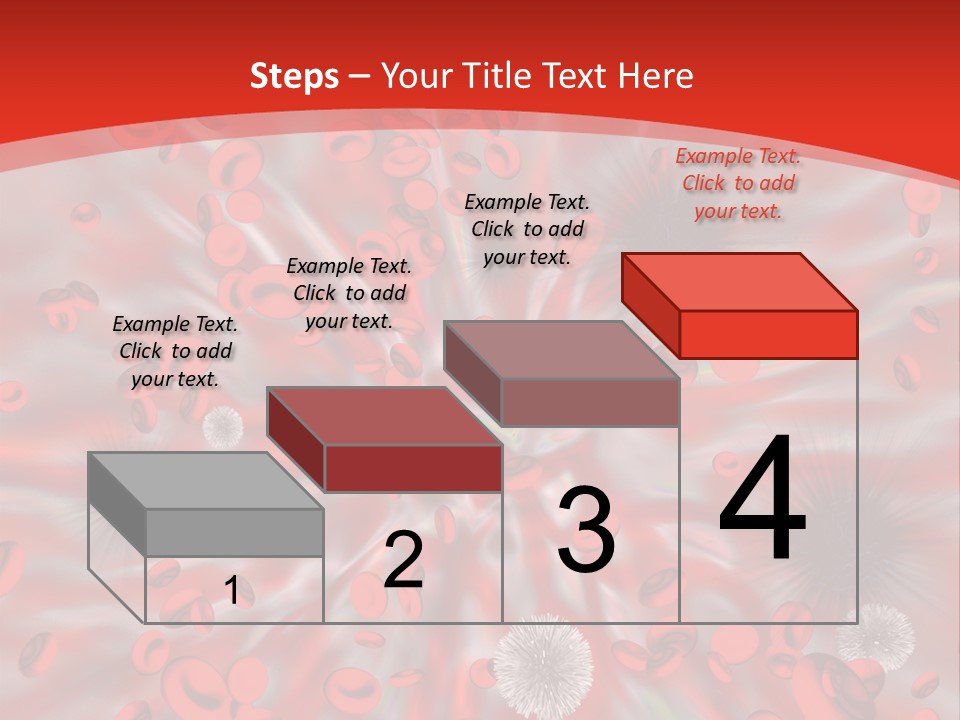 Steps – Your Title Text Here

Example Text. Click to add your text.

Example Text. Click to add your text.

Example Text. Click to add your text.

Example Text. Click to add your text.

1

2

3

4